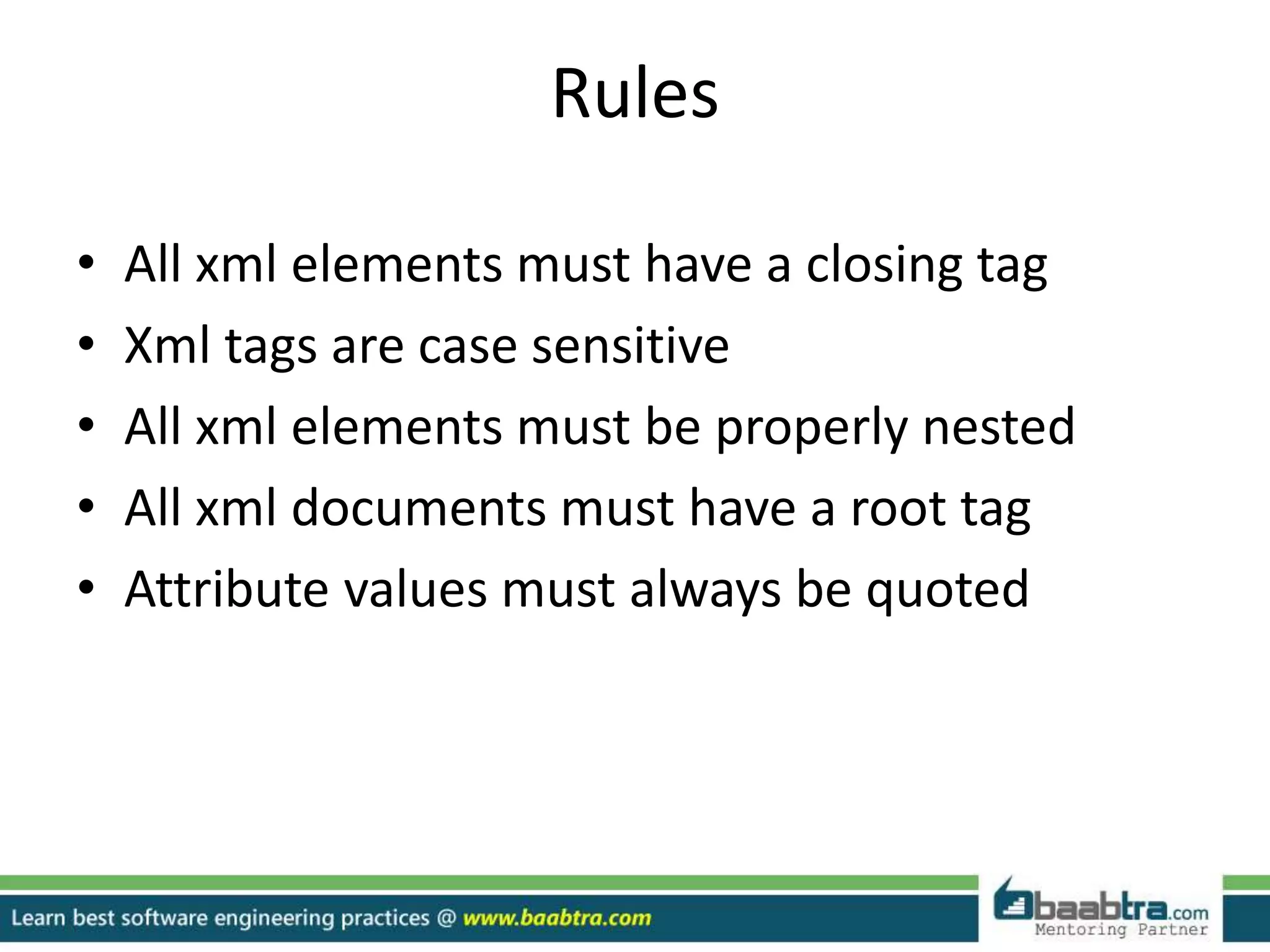 Rules

• All xml elements must have a closing tag
• Xml tags are case sensitive
• All xml elements must be properly nested
• All xml documents must have a root tag
• Attribute values must always be quoted

Learn best software engineering practices @ www.baabtra.com

baabtra.com
Mentoring Partner